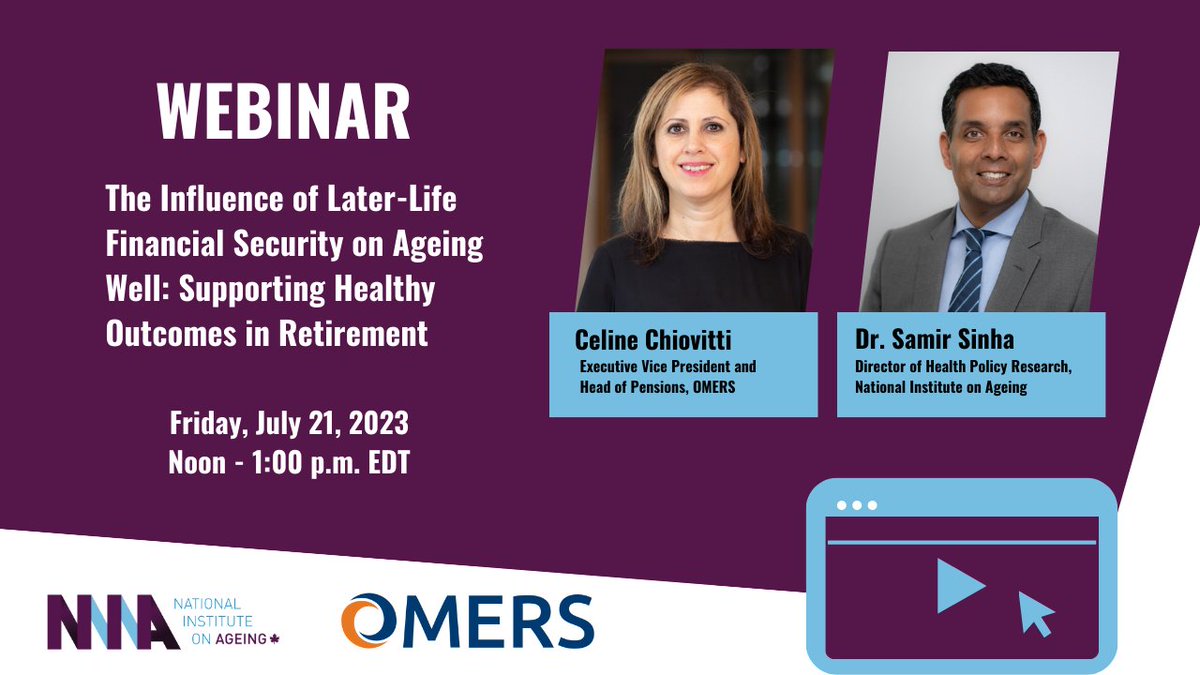 WEBINAR

The Influence of Later-Life Financial Security on Ageing Well: Supporting Healthy Outcomes in Retirement

Friday, July 21, 2023
Noon - 1:00 p.m. EDT

Celine Chiovitti
Executive Vice President and Head of Pensions, OMERS

Dr. Samir Sinha
Director of Health Policy Research, National Institute on Ageing

NIA NATIONAL INSTITUTE ON AGEING

OMERS